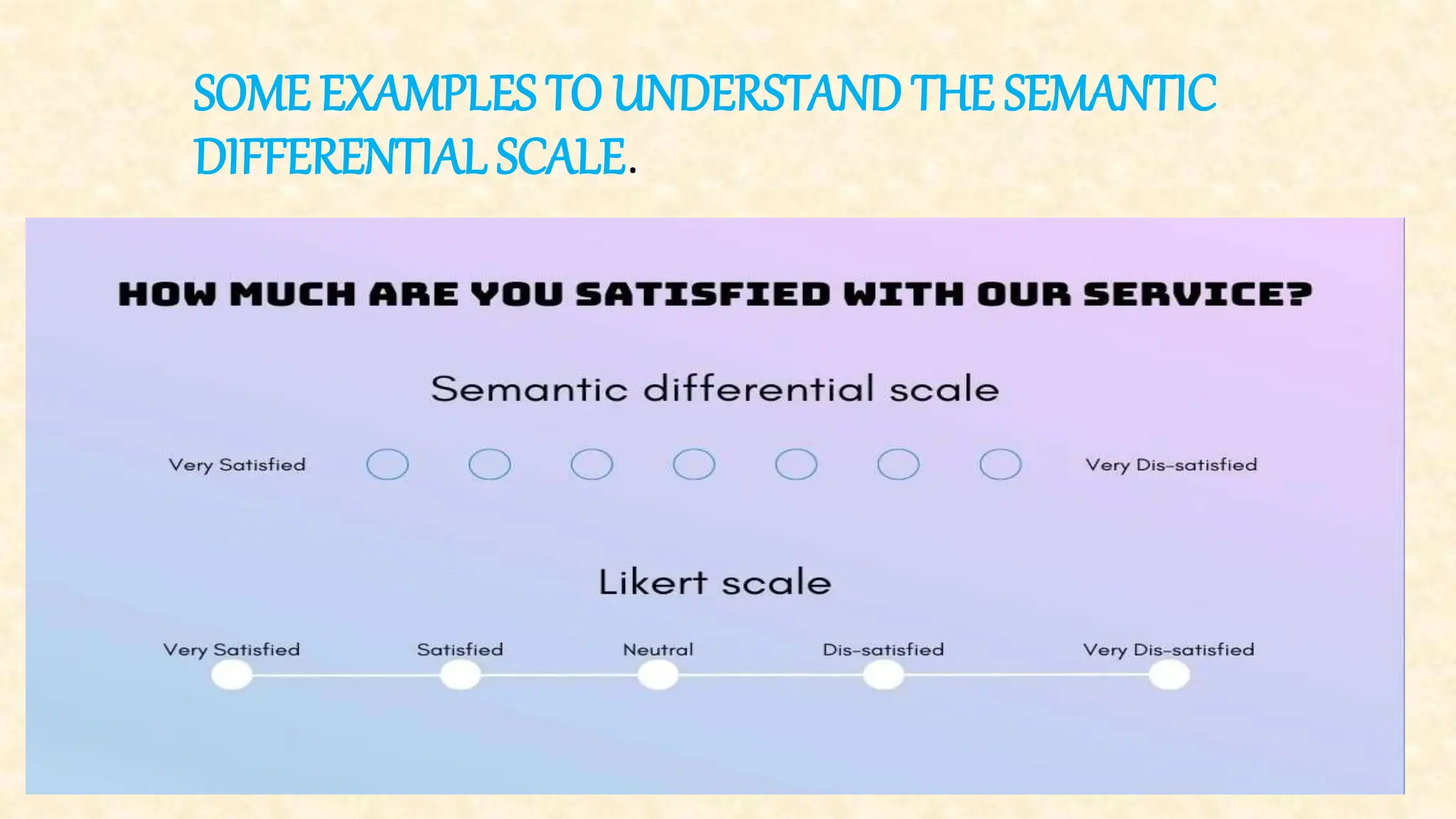 SOME EXAMPLES TO UNDERSTAND THE SEMANTIC DIFFERENTIAL SCALE.

HOW MUCH ARE YOU SATISFIED WITH OUR SERVICE?

Semantic differential scale

Very Satisfied Very Dis-satisfied

Likert scale

Very Satisfied Satisfied Neutral Dis-satisfied Very Dis-satisfied